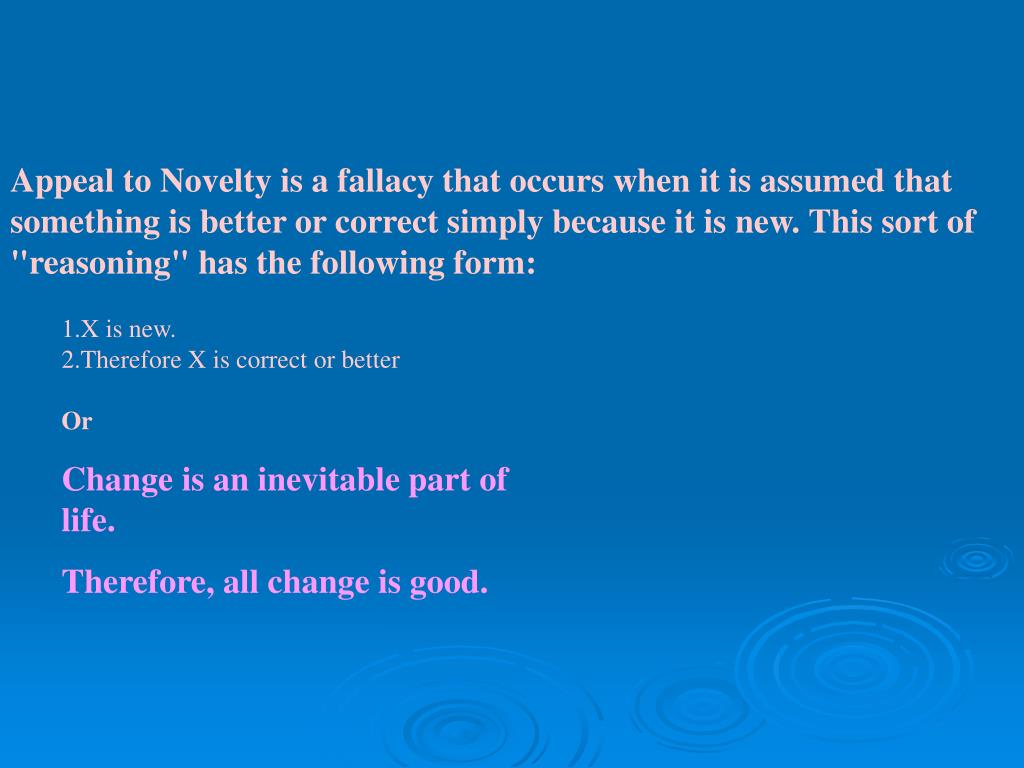 Appeal to Novelty is a fallacy that occurs when it is assumed that something is better or correct simply because it is new. This sort of "reasoning" has the following form:

1.X is new.
2.Therefore X is correct or better

Or

Change is an inevitable part of life.

Therefore, all change is good.